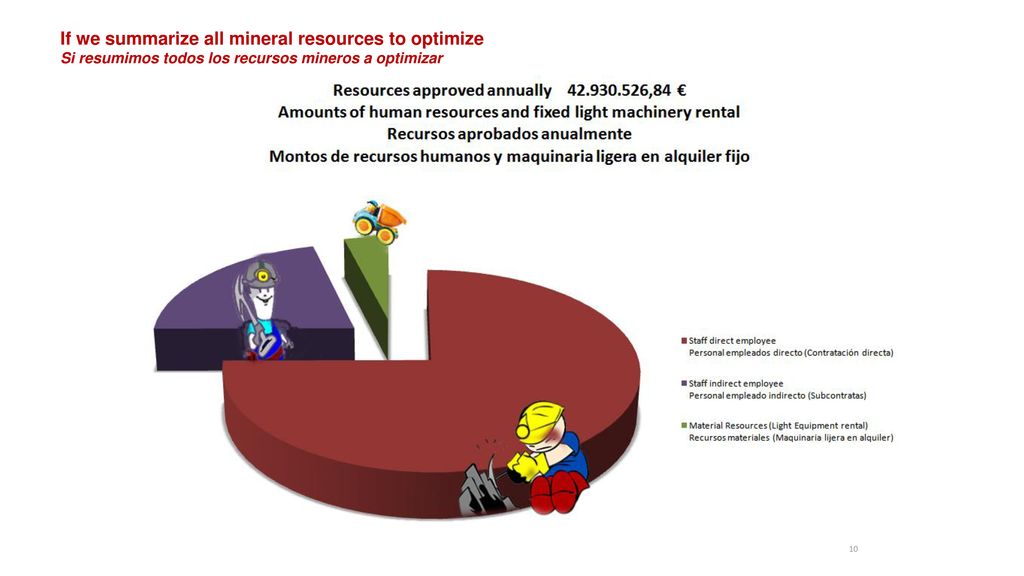 If we summarize all mineral resources to optimize
Si resumimos todos los recursos mineros a optimizar

Resources approved annually 42.930.526,84 €
Amounts of human resources and fixed light machinery rental
Recursos aprobados anualmente
Montos de recursos humanos y maquinaria ligera en alquiler fijo

Staff direct employee
Personal empleados directo (Contratación directa)

Staff indirect employee
Personal empleado indirecto (Subcontratas)

Material Resources (Light Equipment rental)
Recursos materiales (Maquinaria lijera en alquiler)

10